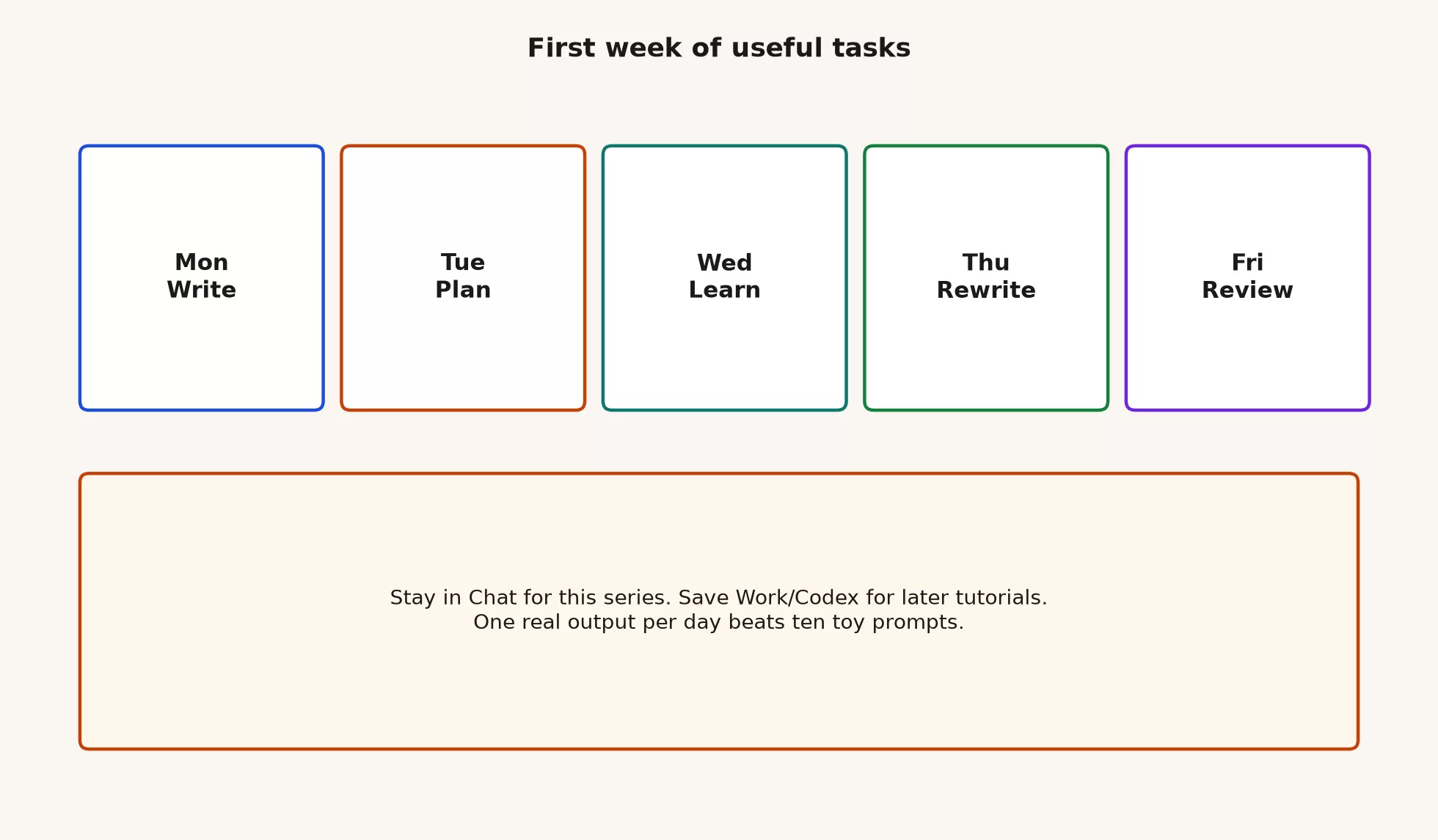 First week of useful tasks

Mon
Write

Tue
Plan

Wed
Learn

Thu
Rewrite

Fri
Review

Stay in Chat for this series. Save Work/Codex for later tutorials.
One real output per day beats ten toy prompts.